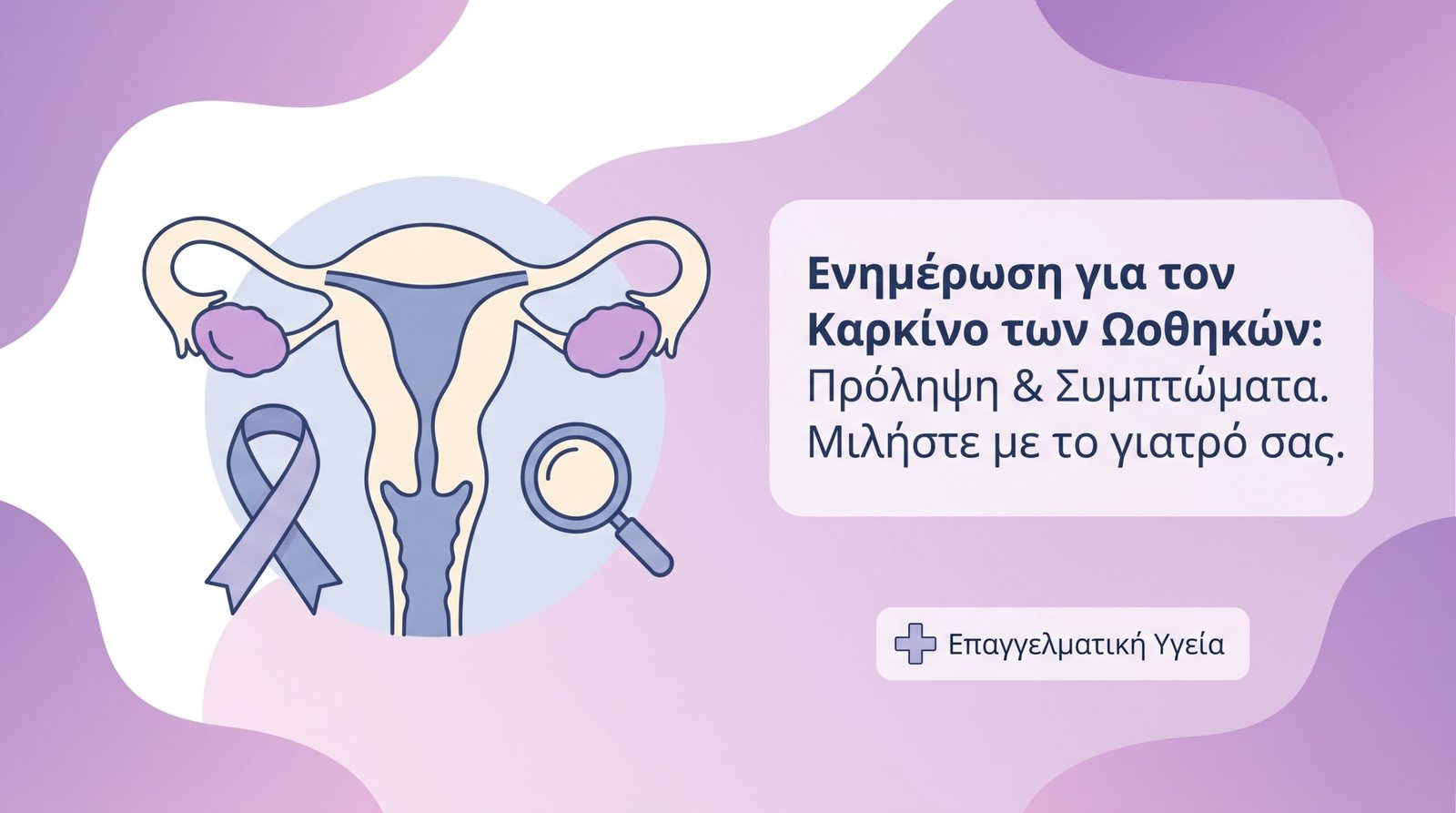 Ενημέρωση για τον Καρκίνο των Ωοθηκών: Πρόληψη & Συμπτώματα. Μιλήστε με το γιατρό σας.

Επαγγελματική Υγεία